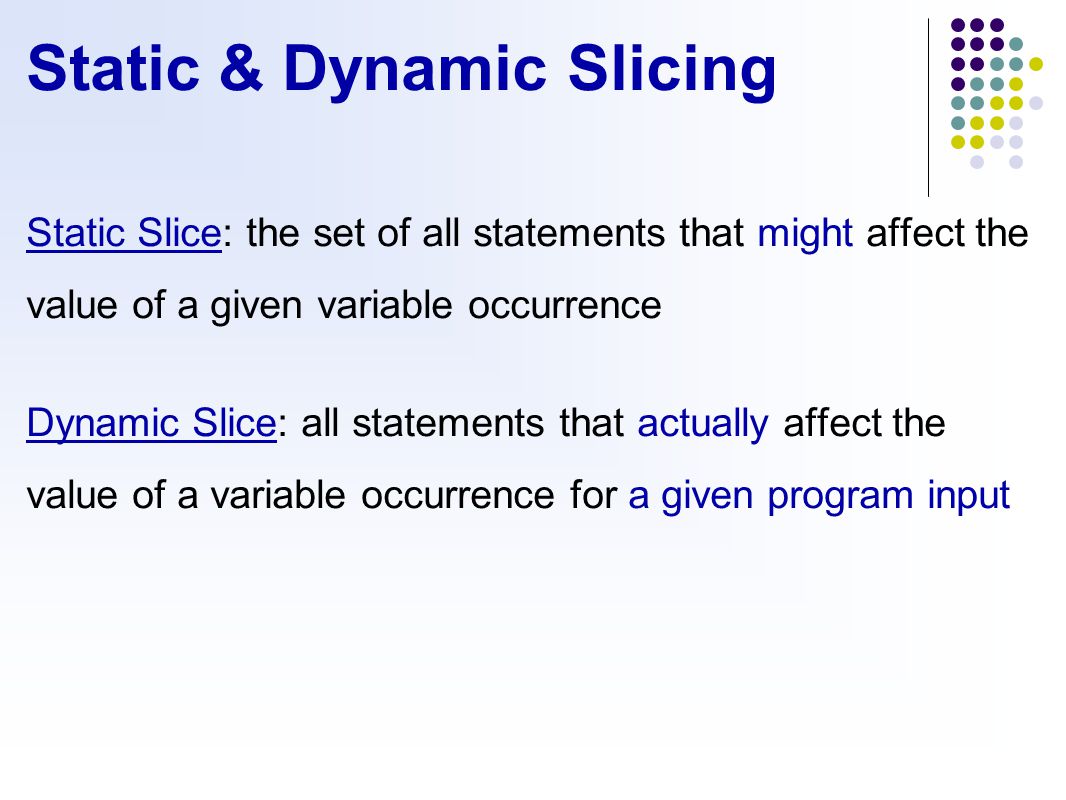 Static & Dynamic Slicing

Static Slice: the set of all statements that might affect the value of a given variable occurrence

Dynamic Slice: all statements that actually affect the value of a variable occurrence for a given program input